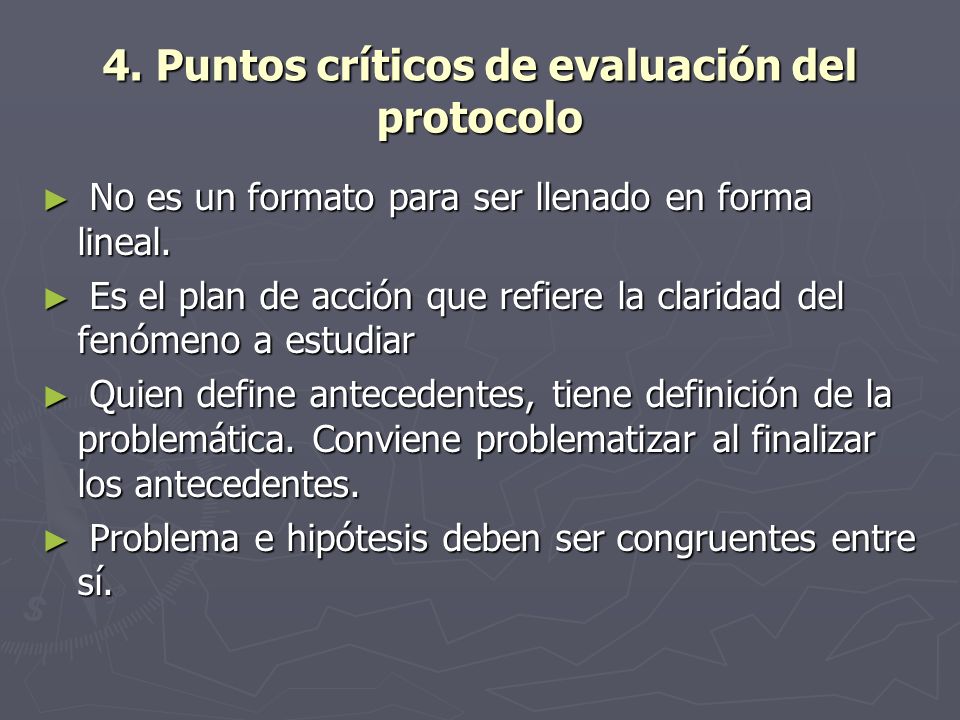 4. Puntos críticos de evaluación del protocolo

► No es un formato para ser llenado en forma lineal.

► Es el plan de acción que refiere la claridad del fenómeno a estudiar

► Quien define antecedentes, tiene definición de la problemática. Conviene problematizar al finalizar los antecedentes.

► Problema e hipótesis deben ser congruentes entre sí.